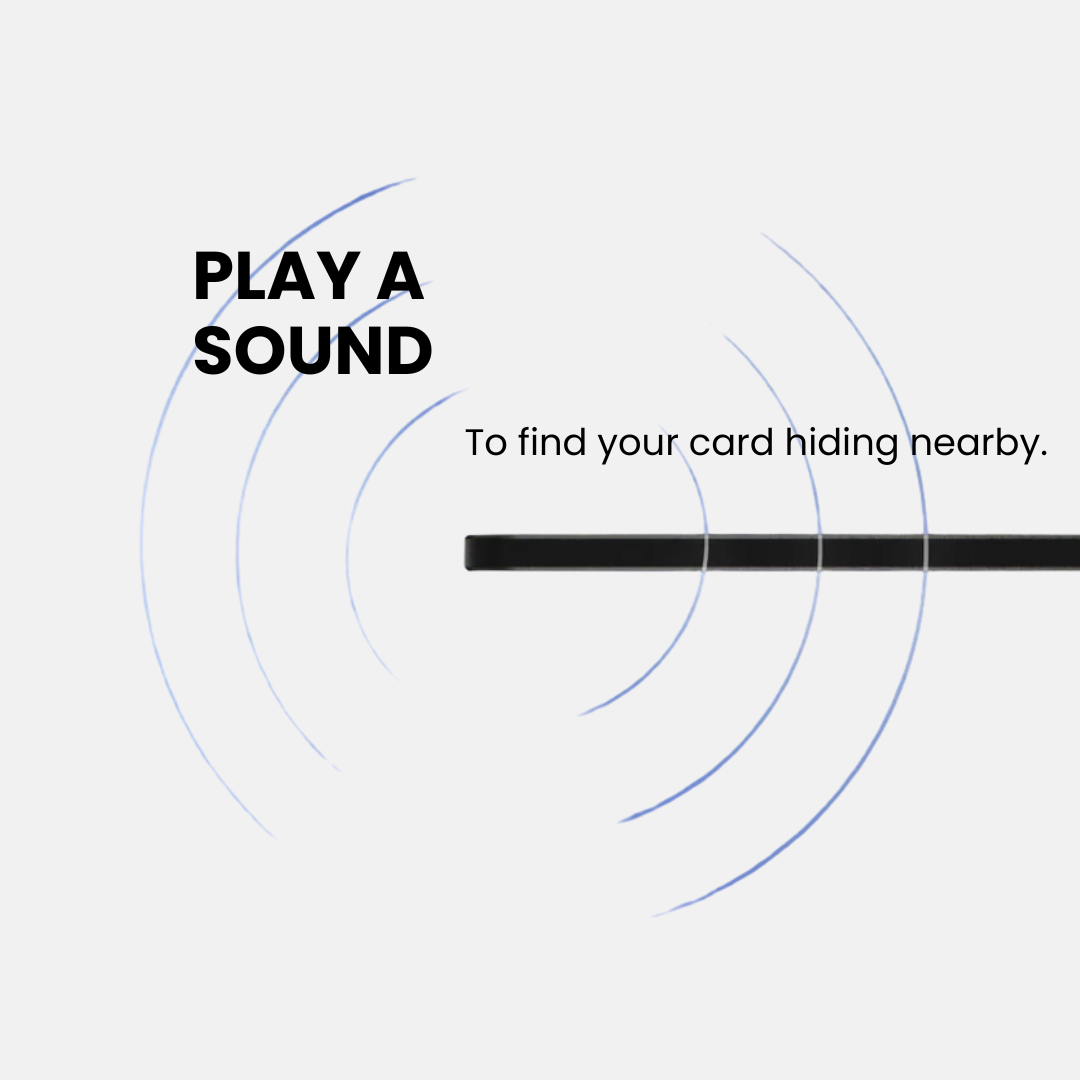 PLAY A SOUND

To find your card hiding nearby.